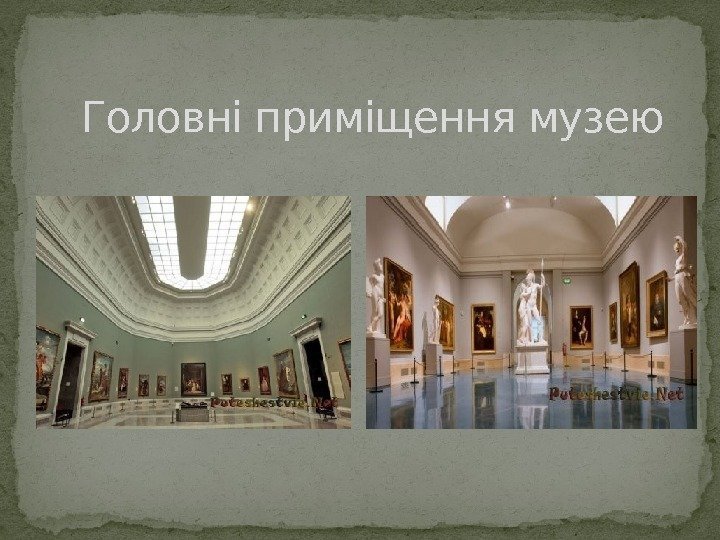 Головні приміщення музею

Puteshestvie.Net

Puteshestvie.Net